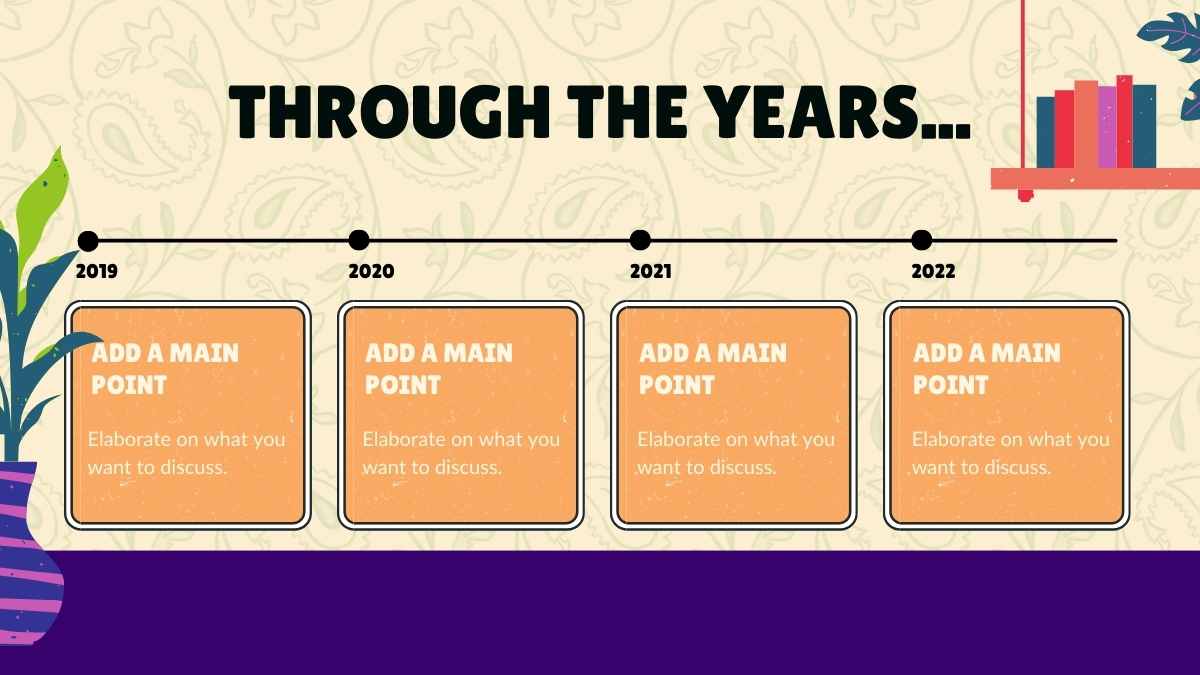 THROUGH THE YEARS...

2019

ADD A MAIN POINT

Elaborate on what you want to discuss.

2020

ADD A MAIN POINT

Elaborate on what you want to discuss.

2021

ADD A MAIN POINT

Elaborate on what you want to discuss.

2022

ADD A MAIN POINT

Elaborate on what you want to discuss.